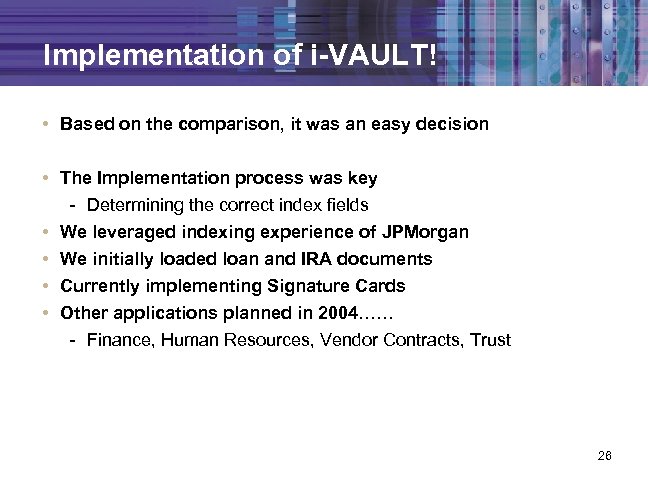 Implementation of i-VAULT!

• Based on the comparison, it was an easy decision

• The Implementation process was key
- Determining the correct index fields
• We leveraged indexing experience of JPMorgan
• We initially loaded loan and IRA documents
• Currently implementing Signature Cards
• Other applications planned in 2004……
- Finance, Human Resources, Vendor Contracts, Trust

26